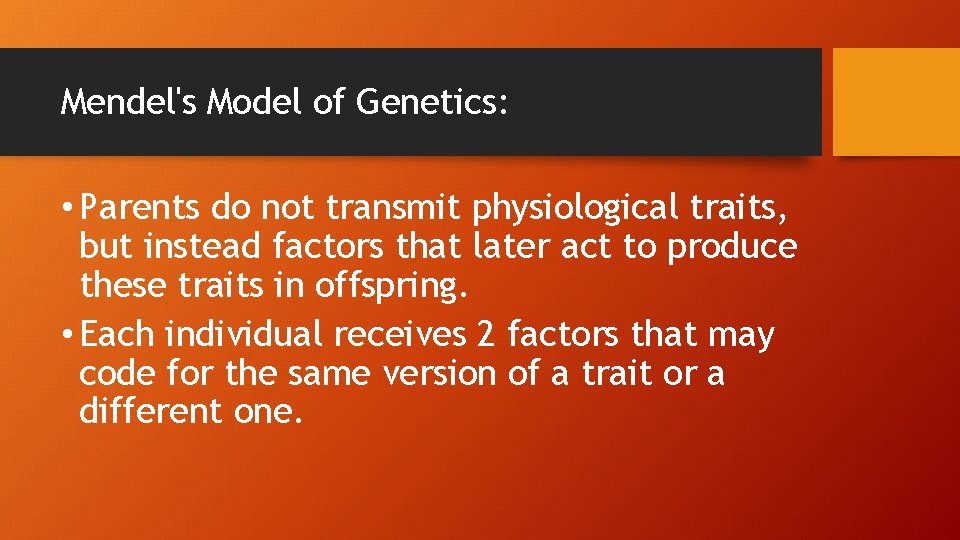 Mendel's Model of Genetics:

• Parents do not transmit physiological traits, but instead factors that later act to produce these traits in offspring.
• Each individual receives 2 factors that may code for the same version of a trait or a different one.